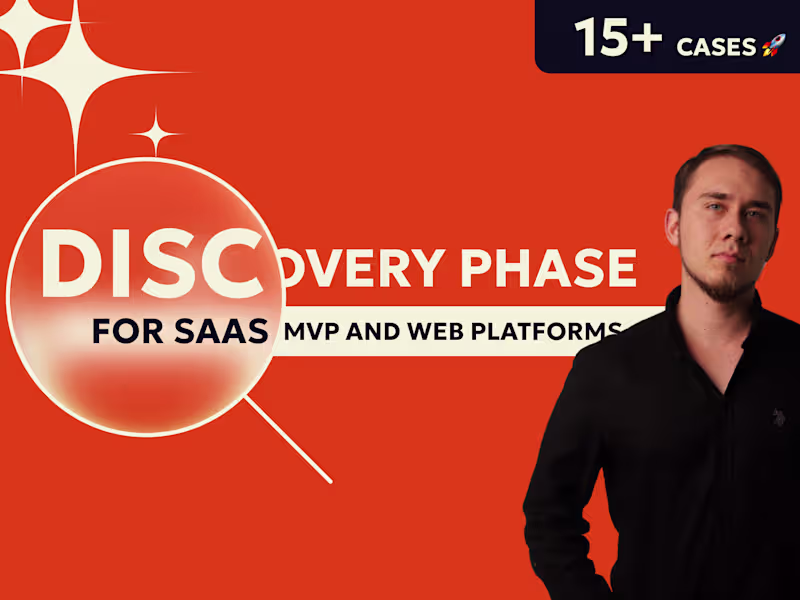 15+ CASES 🚀

DISCOVERY PHASE

FOR SAAS MVP AND WEB PLATFORMS